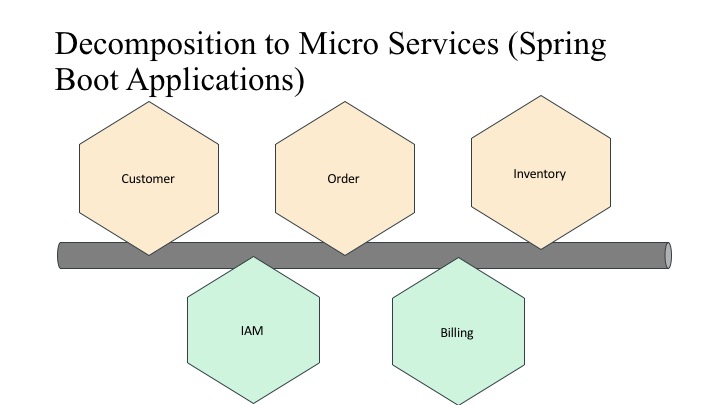 Decomposition to Micro Services (Spring Boot Applications)

Customer

Order

Inventory

IAM

Billing